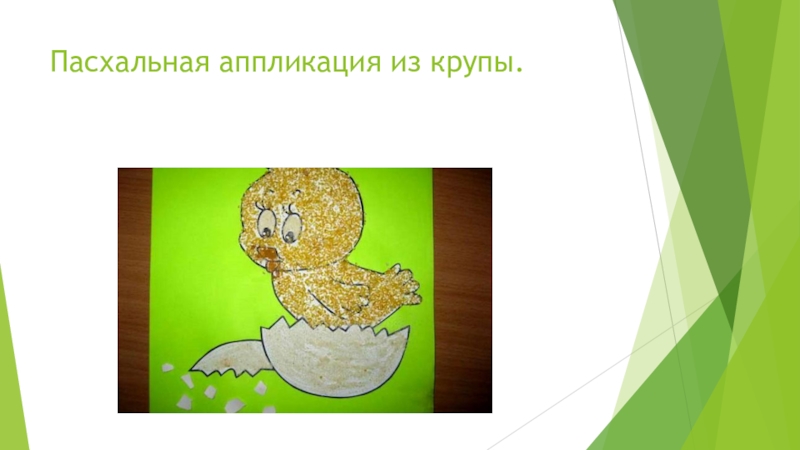 Пасхальная аппликация из крупы.